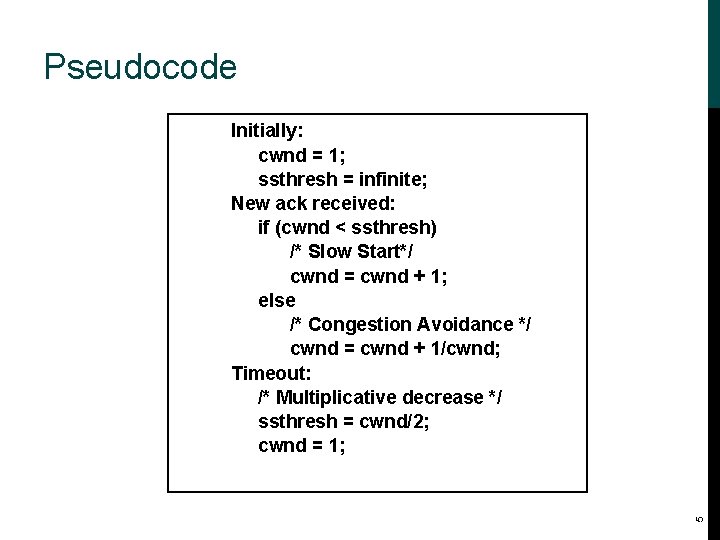 Pseudocode

Initially:
cwnd = 1;
ssthresh = infinite;
New ack received:
if (cwnd < ssthresh)
/* Slow Start*/
cwnd = cwnd + 1;
else
/* Congestion Avoidance */
cwnd = cwnd + 1/cwnd;
Timeout:
/* Multiplicative decrease */
ssthresh = cwnd/2;
cwnd = 1;

5